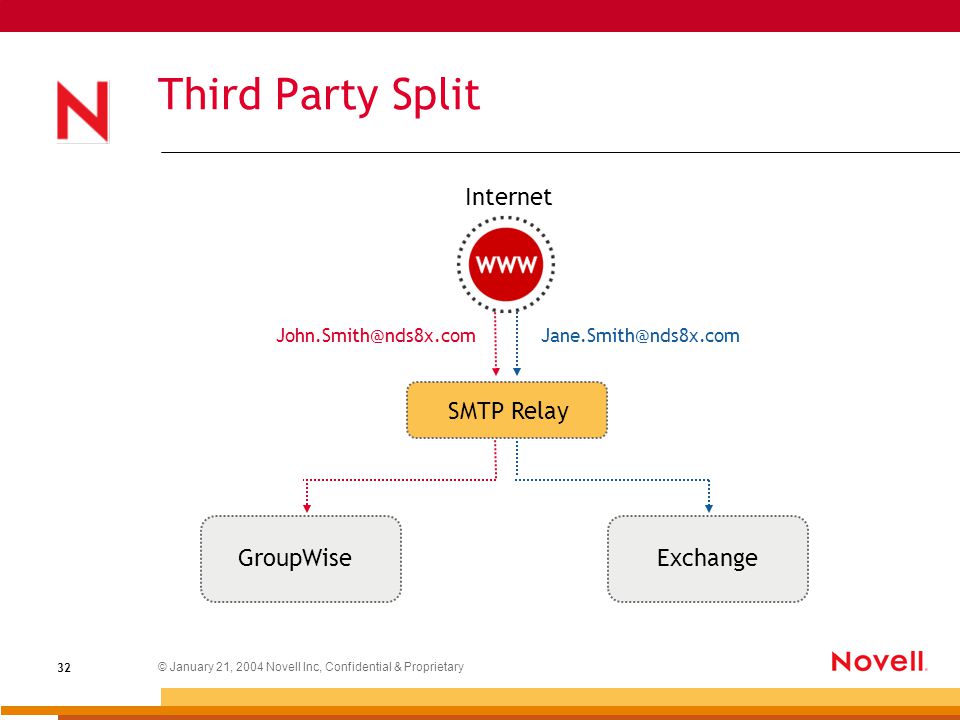 N

Third Party Split

Internet

WWW

John.Smith@nds8x.com

Jane.Smith@nds8x.com

SMTP Relay

GroupWise

Exchange

32

© January 21, 2004 Novell Inc, Confidential & Proprietary

Novell.